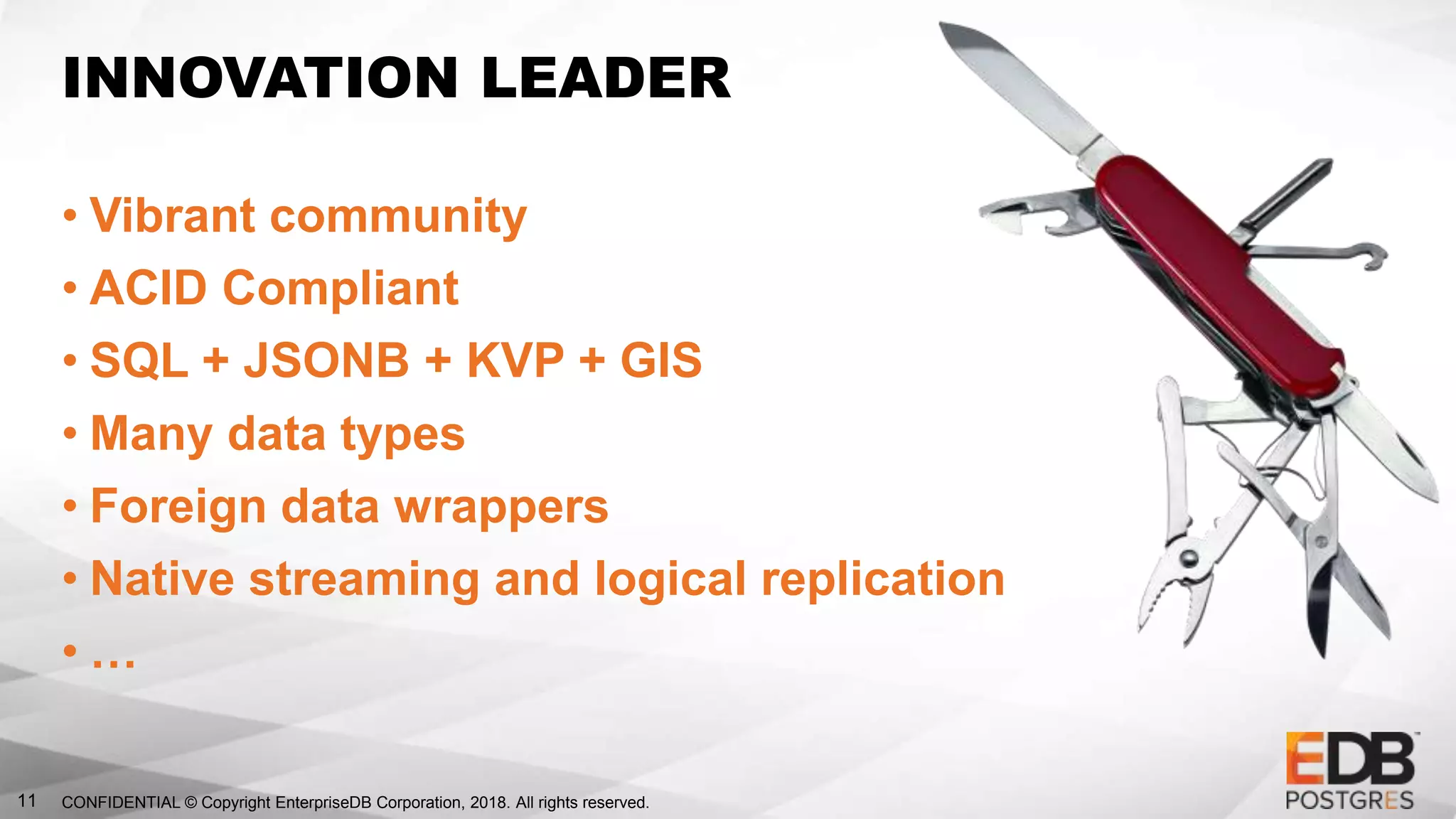 INNOVATION LEADER

• Vibrant community
• ACID Compliant
• SQL + JSONB + KVP + GIS
• Many data types
• Foreign data wrappers
• Native streaming and logical replication
• …

11 CONFIDENTIAL © Copyright EnterpriseDB Corporation, 2018. All rights reserved.

EDB™
POSTGRES